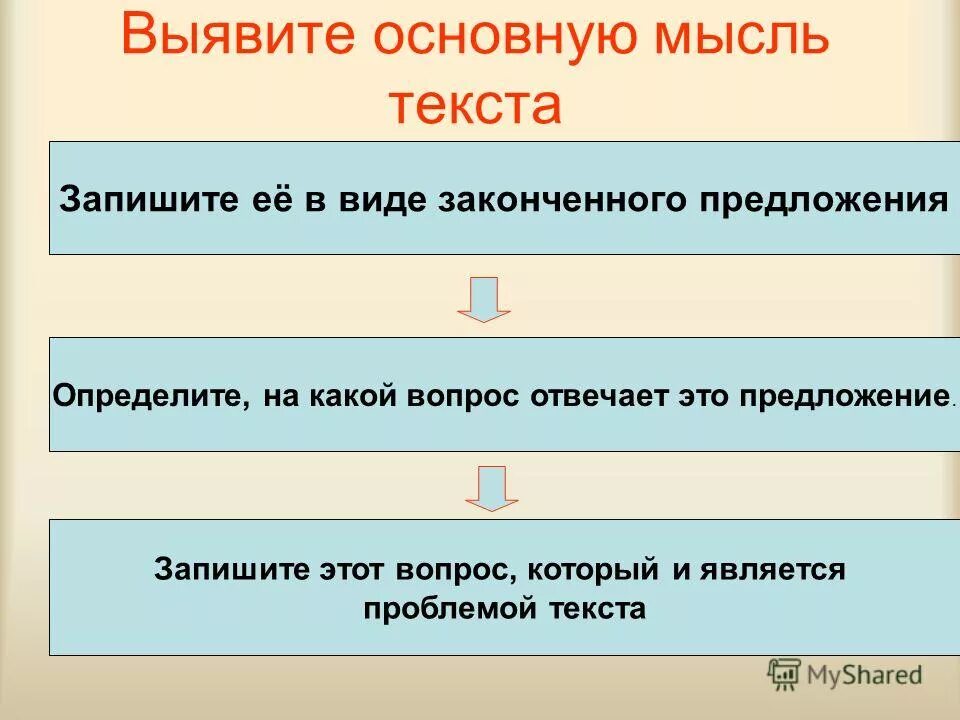 Выявите основную мысль текста

Запишите её в виде законченного предложения

Определите, на какой вопрос отвечает это предложение.

Запишите этот вопрос, который и является проблемой текста

MyShared